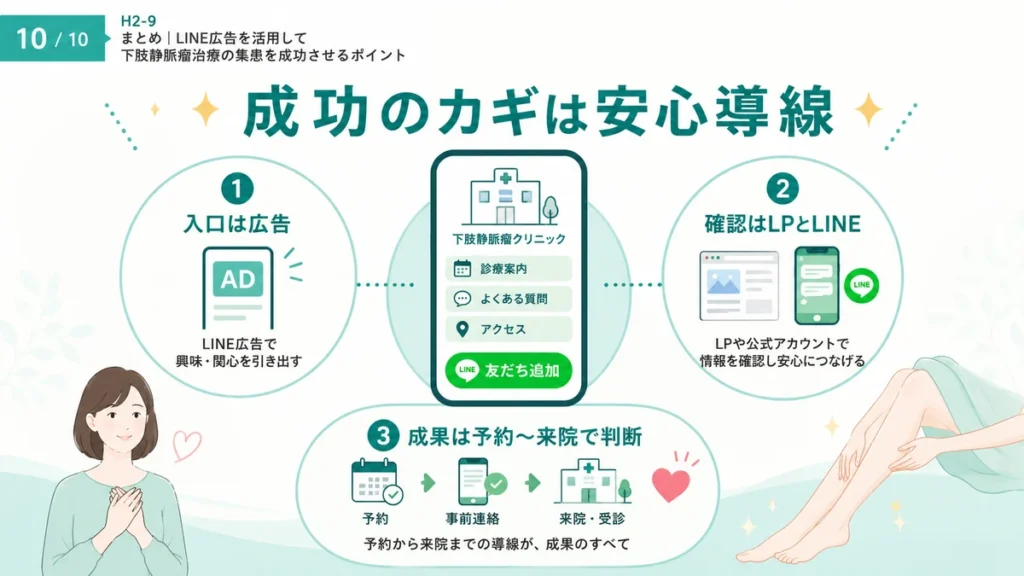 10 / 10

H2-9
まとめ｜LINE広告を活用して
下肢静脈瘤治療の集患を成功させるポイント

成功のカギは安心導線

1
入口は広告
AD
LINE広告で
興味・関心を引き出す

下肢静脈瘤クリニック
診療案内
よくある質問
アクセス
LINE 友だち追加

2
確認はLPとLINE
LINE
LPや公式アカウントで
情報を確認し安心につなげる

3 成果は予約〜来院で判断
予約
事前連絡
来院・受診
予約から来院までの導線が、成果のすべて